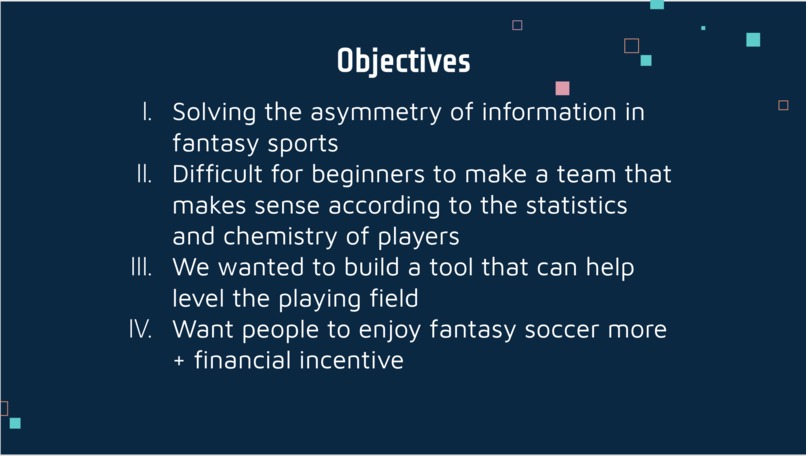 Objectives

I. Solving the asymmetry of information in fantasy sports
II. Difficult for beginners to make a team that makes sense according to the statistics and chemistry of players
III. We wanted to build a tool that can help level the playing field
IV. Want people to enjoy fantasy soccer more + financial incentive